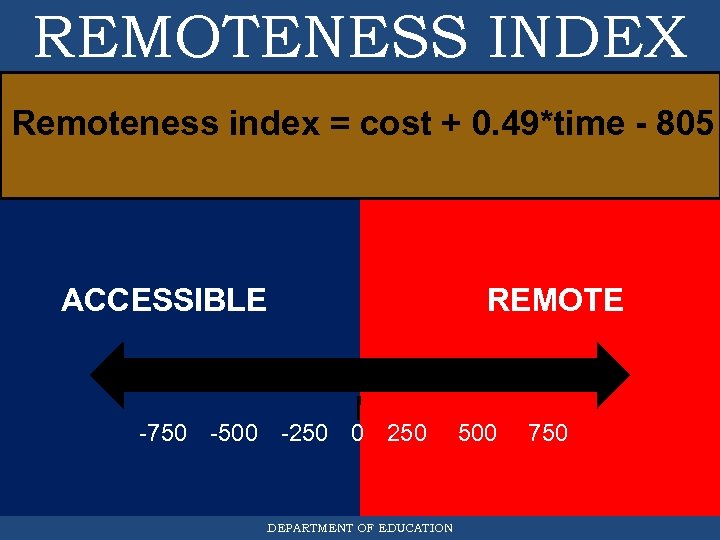 REMOTENESS INDEX

Remoteness index = cost + 0.49*time - 805

ACCESSIBLE

REMOTE

-750 -500 -250 0 250 500 750

DEPARTMENT OF EDUCATION